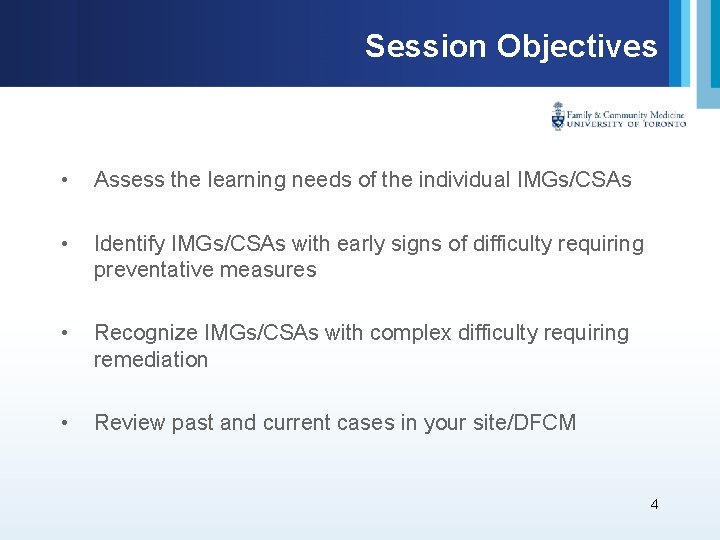 Session Objectives

Family & Community Medicine
UNIVERSITY OF TORONTO

• Assess the learning needs of the individual IMGs/CSAs

• Identify IMGs/CSAs with early signs of difficulty requiring preventative measures

• Recognize IMGs/CSAs with complex difficulty requiring remediation

• Review past and current cases in your site/DFCM

4